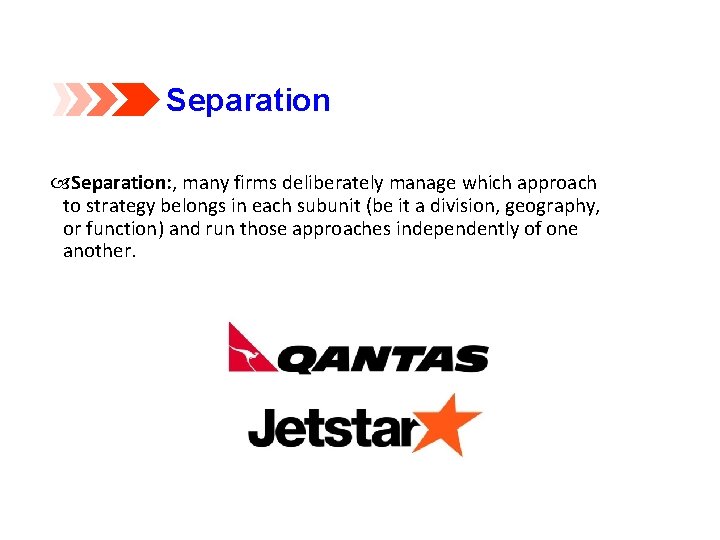 Separation

Separation:, many firms deliberately manage which approach to strategy belongs in each subunit (be it a division, geography, or function) and run those approaches independently of one another.

QANTAS

Jetstar